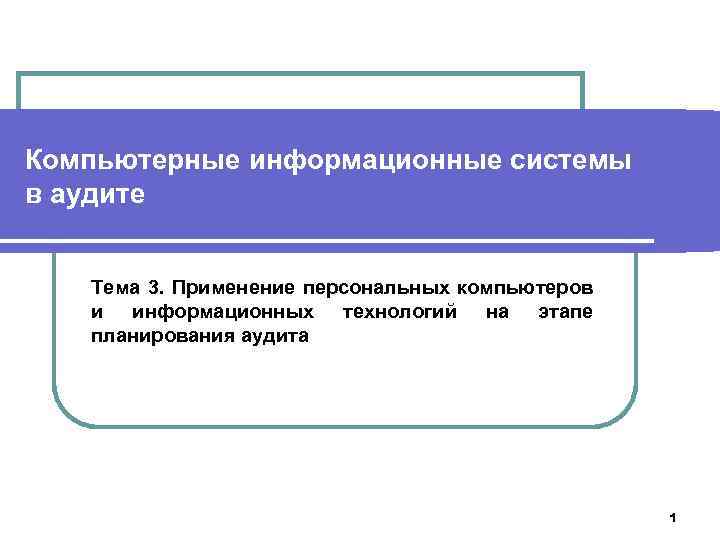 Компьютерные информационные системы в аудите

Тема 3. Применение персональных компьютеров и информационных технологий на этапе планирования аудита

1